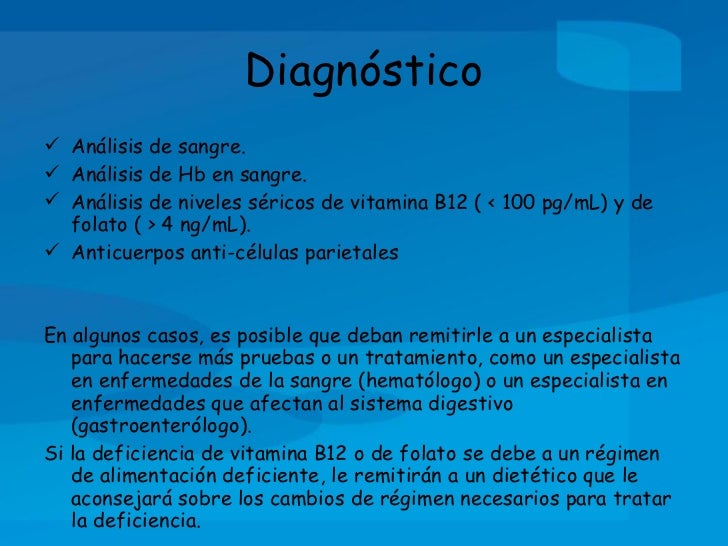 Diagnóstico

✓ Análisis de sangre.
✓ Análisis de Hb en sangre.
✓ Análisis de niveles séricos de vitamina B12 ( < 100 pg/mL) y de folato ( > 4 ng/mL).
✓ Anticuerpos anti-células parietales

En algunos casos, es posible que deban remitirle a un especialista para hacerse más pruebas o un tratamiento, como un especialista en enfermedades de la sangre (hematólogo) o un especialista en enfermedades que afectan al sistema digestivo (gastroenterólogo).

Si la deficiencia de vitamina B12 o de folato se debe a un régimen de alimentación deficiente, le remitirán a un dietético que le aconsejará sobre los cambios de régimen necesarios para tratar la deficiencia.